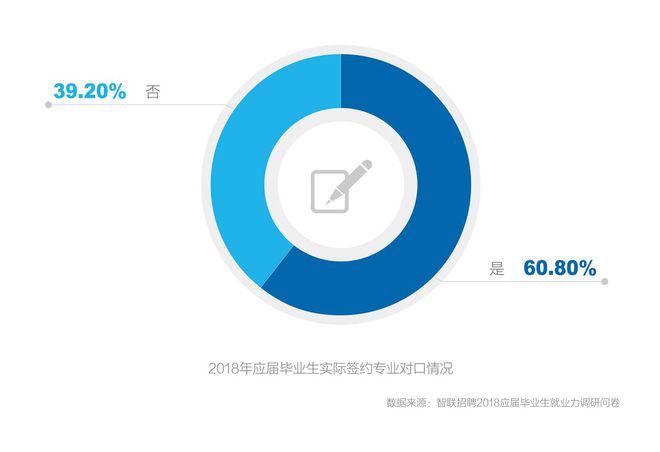 39.20% 否

是 60.80%

2018年应届毕业生实际签约专业对口情况

数据来源：智联招聘2018应届毕业生就业力调研问卷